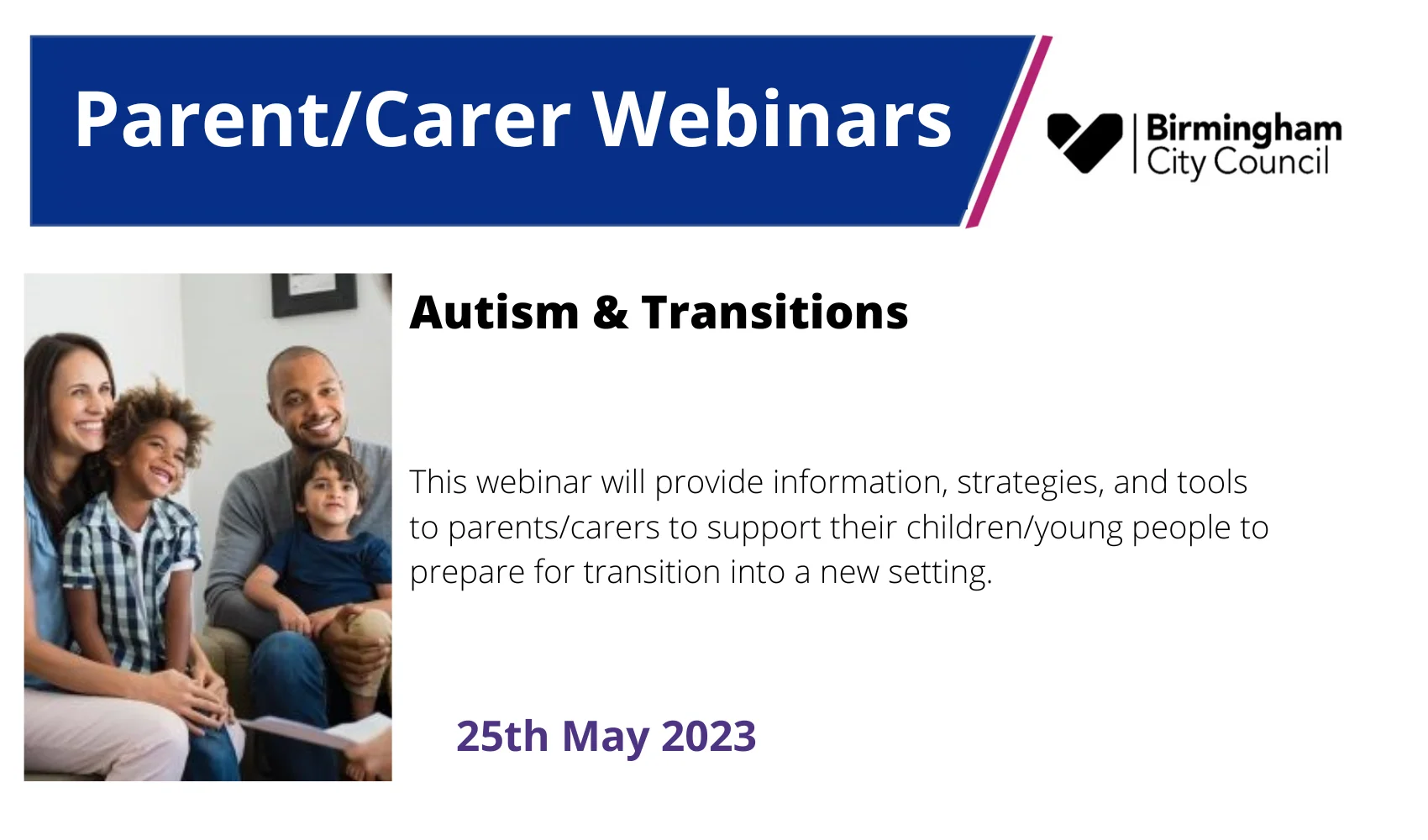 Parent/Carer Webinars

Birmingham City Council

Autism & Transitions

This webinar will provide information, strategies, and tools to parents/carers to support their children/young people to prepare for transition into a new setting.

25th May 2023